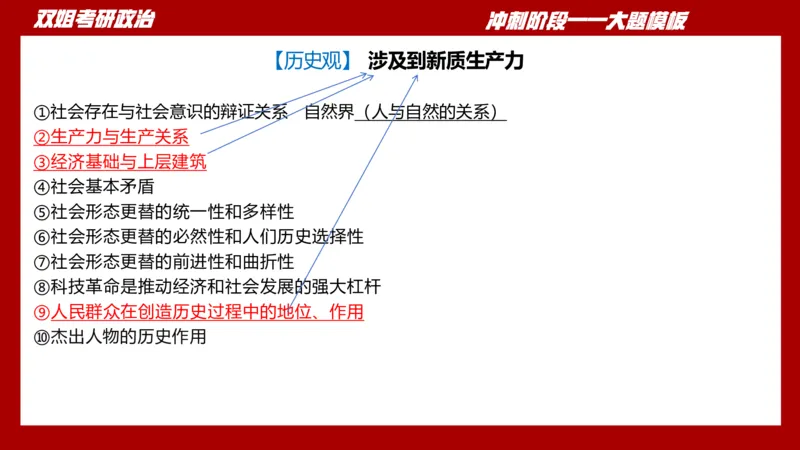 双姐考研政治

冲刺阶段——大题模板

【历史观】 涉及到新质生产力

①社会存在与社会意识的辩证关系 自然界（人与自然的关系）
②生产力与生产关系
③经济基础与上层建筑
④社会基本矛盾
⑤社会形态更替的统一性和多样性
⑥社会形态更替的必然性和人们历史选择性
⑦社会形态更替的前进性和曲折性
⑧科技革命是推动经济和社会发展的强大杠杆
⑨人民群众在创造历史过程中的地位、作用
⑩杰出人物的历史作用